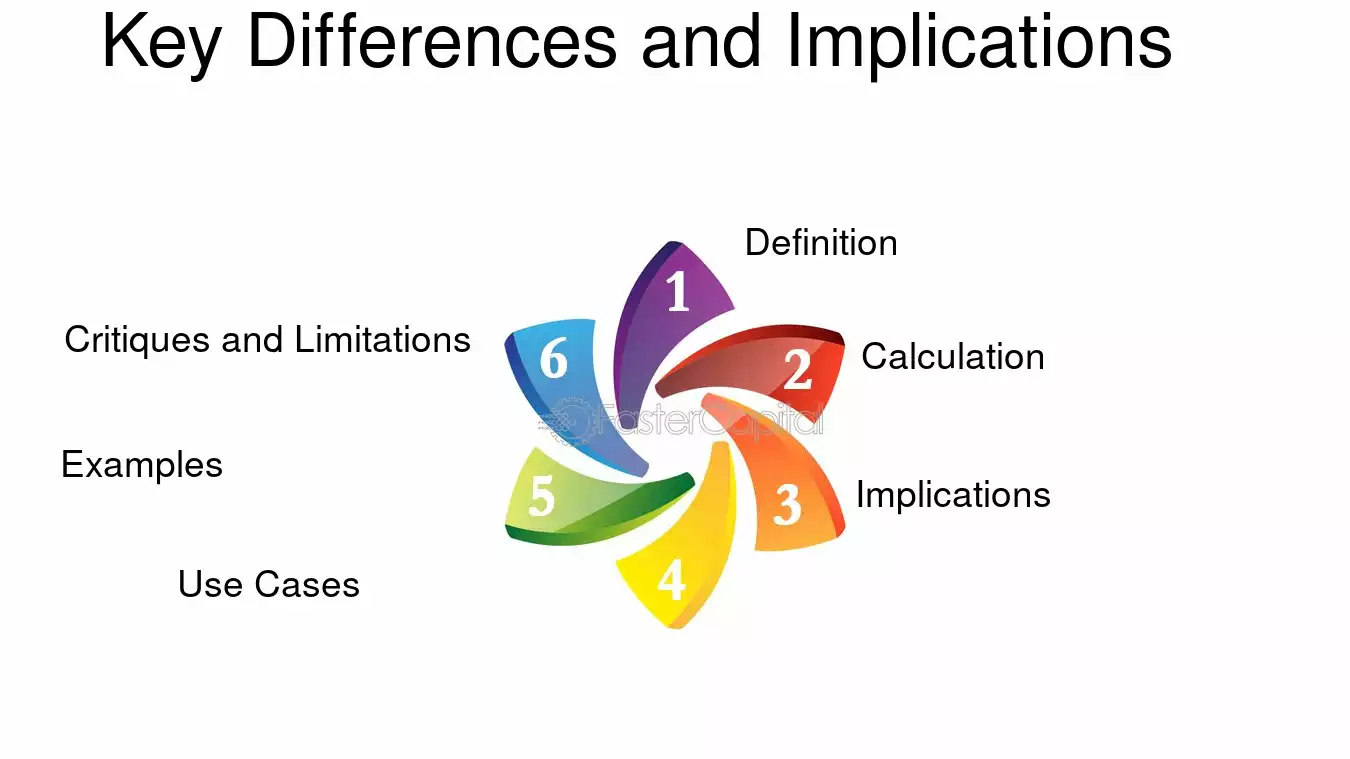 Key Differences and Implications

1
Definition

2
Calculation

3
Implications

4
Use Cases

5
Examples

6
Critiques and Limitations

FasterCapital